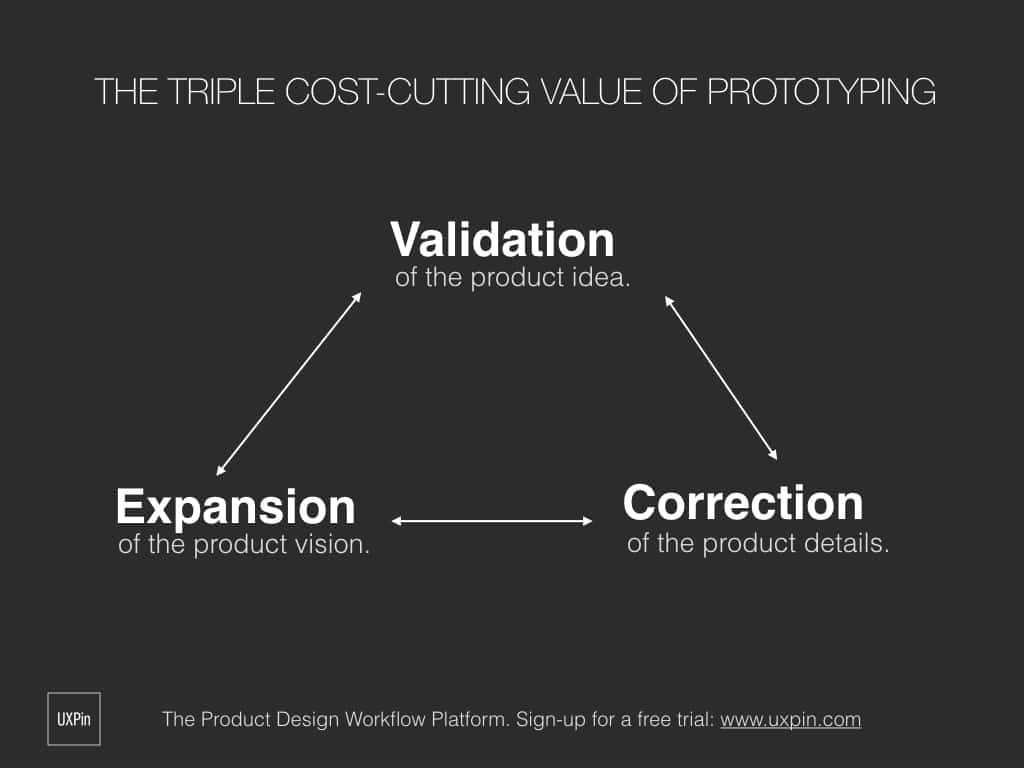 THE TRIPLE COST-CUTTING VALUE OF PROTOTYPING

Validation
of the product idea.

Expansion
of the product vision.

Correction
of the product details.

UXPin

The Product Design Workflow Platform. Sign-up for a free trial: www.uxpin.com